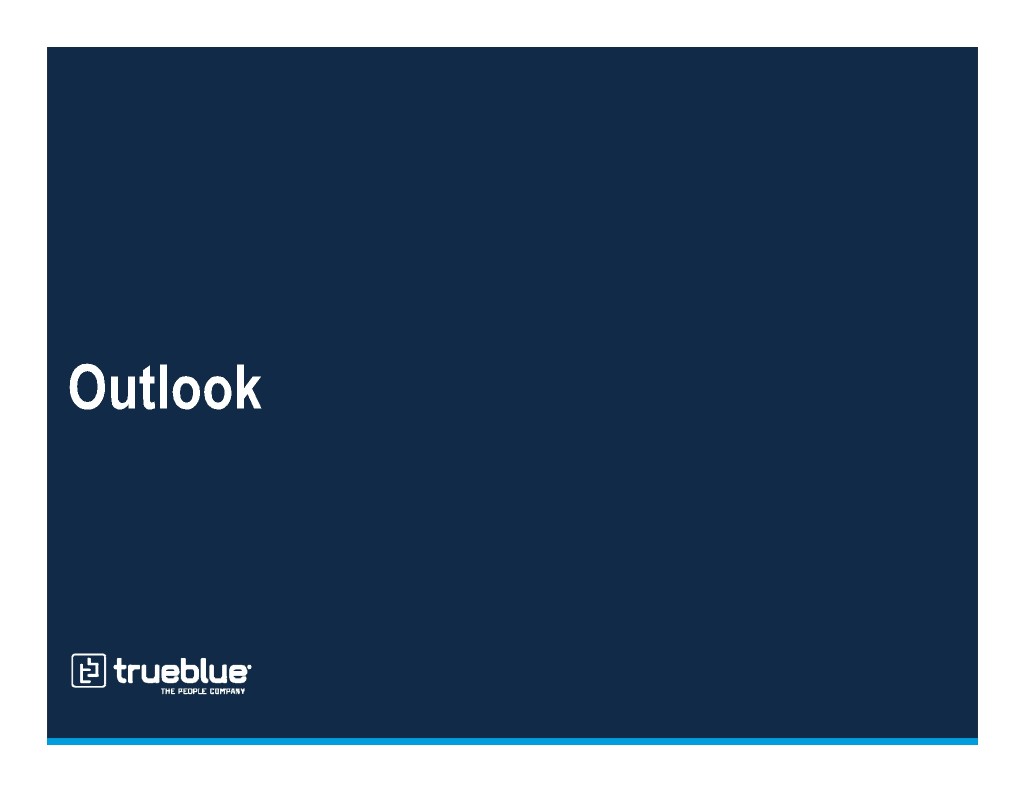 Outlook

trueblue
THE PEOPLE COMPANY